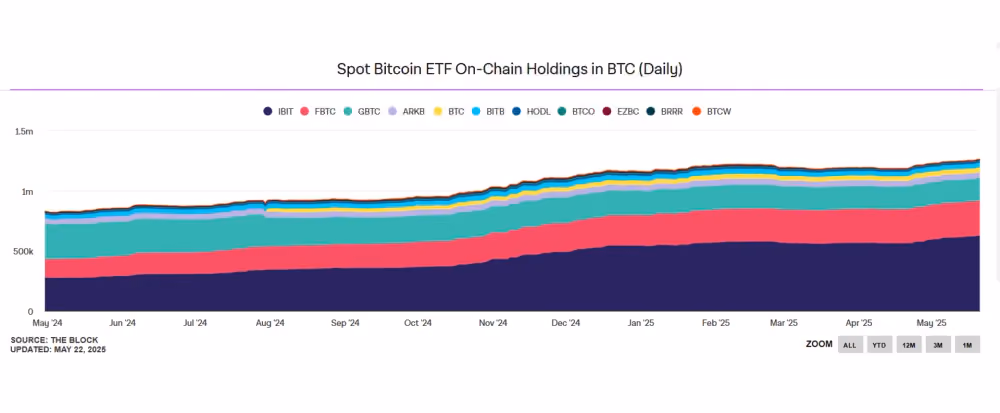 Spot Bitcoin ETF On-Chain Holdings in BTC (Daily)

IBIT FBTC GBTC ARKB BTC BITB HODL BTCO EZBC BRRR BTCW

1.5m
1m
500k
0

May '24 Jun '24 Jul '24 Aug '24 Sep '24 Oct '24 Nov '24 Dec '24 Jan '25 Feb '25 Mar '25 Apr '25 May '25

SOURCE: THE BLOCK
UPDATED: MAY 22, 2025

ZOOM ALL YTD 12M 3M 1M